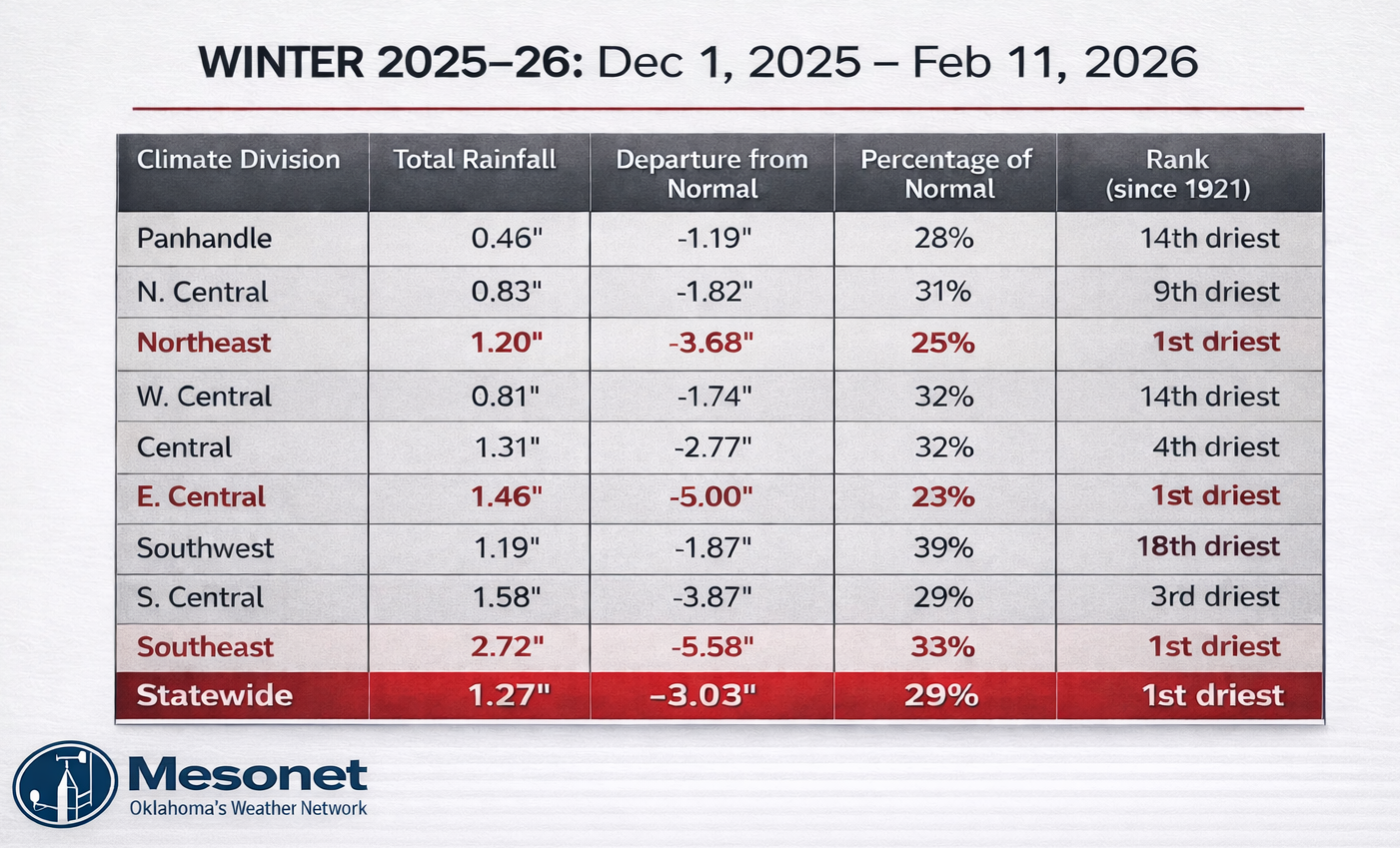 WINTER 2025–26: Dec 1, 2025 – Feb 11, 2026

| Climate Division | Total Rainfall | Departure from Normal | Percentage of Normal | Rank (since 1921) |
|---|---|---|---|---|
| Panhandle | 0.46" | -1.19" | 28% | 14th driest |
| N. Central | 0.83" | -1.82" | 31% | 9th driest |
| Northeast | 1.20" | -3.68" | 25% | 1st driest |
| W. Central | 0.81" | -1.74" | 32% | 14th driest |
| Central | 1.31" | -2.77" | 32% | 4th driest |
| E. Central | 1.46" | -5.00" | 23% | 1st driest |
| Southwest | 1.19" | -1.87" | 39% | 18th driest |
| S. Central | 1.58" | -3.87" | 29% | 3rd driest |
| Southeast | 2.72" | -5.58" | 33% | 1st driest |
| Statewide | 1.27" | -3.03" | 29% | 1st driest |

Mesonet
Oklahoma's Weather Network